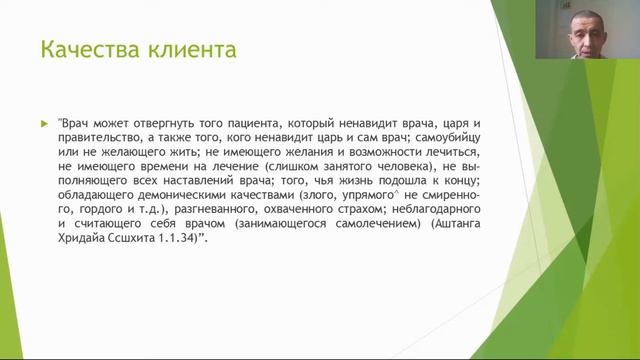 Качества клиента

"Врач может отвергнуть того пациента, который ненавидит врача, царя и правительство, а также того, кого ненавидит царь и сам врач; самоубийцу или не желающего жить; не имеющего желания и возможности лечиться, не имеющего времени на лечение (слишком занятого человека), не выполняющего всех наставлений врача; того, чья жизнь подошла к концу; обладающего демоническими качествами (злого, упрямого^ не смиренного, гордого и т.д.), разгневанного, охваченного страхом; неблагодарного и считающего себя врачом (занимающегося самолечением) (Аштанга Хридайа Ссшхита 1.1.34)".